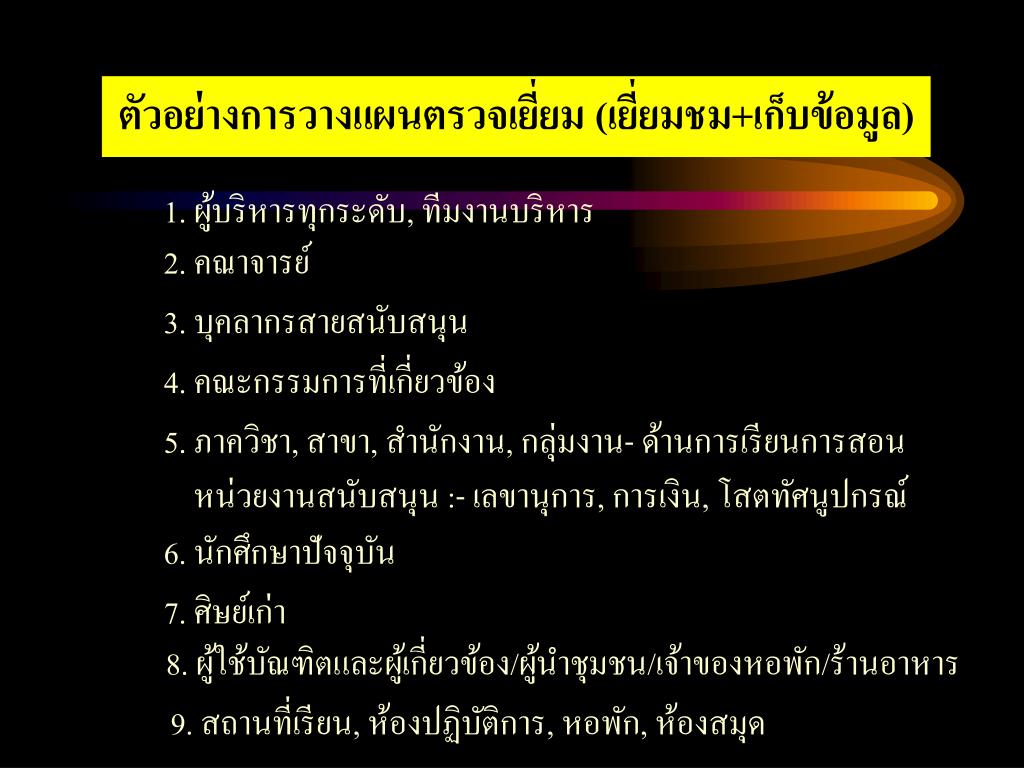 ตัวอย่างการวางแผนตรวจเยี่ยม (เยี่ยมชม+เก็บข้อมูล)

1. ผู้บริหารทุกระดับ, ทีมงานบริหาร
2. คณาจารย์
3. บุคลากรสายสนับสนุน
4. คณะกรรมการที่เกี่ยวข้อง
5. ภาควิชา, สาขา, สำนักงาน, กลุ่มงาน- ด้านการเรียนการสอน หน่วยงานสนับสนุน :- เลขานุการ, การเงิน, โสตทัศนูปกรณ์
6. นักศึกษาปัจจุบัน
7. ศิษย์เก่า
8. ผู้ใช้บัณฑิตและผู้เกี่ยวข้อง/ผู้นำชุมชน/เจ้าของหอพัก/ร้านอาหาร
9. สถานที่เรียน, ห้องปฏิบัติการ, หอพัก, ห้องสมุด